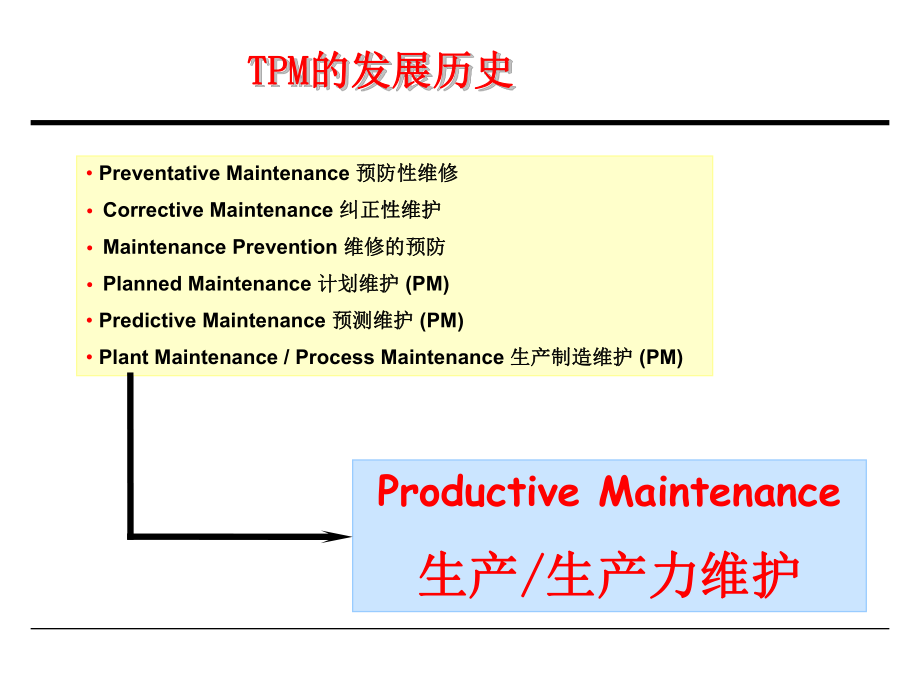 TPM的发展历史

• Preventative Maintenance 预防性维修
• Corrective Maintenance 纠正性维护
• Maintenance Prevention 维修的预防
• Planned Maintenance 计划维护 (PM)
• Predictive Maintenance 预测维护 (PM)
• Plant Maintenance / Process Maintenance 生产制造维护 (PM)

Productive Maintenance
生产/生产力维护